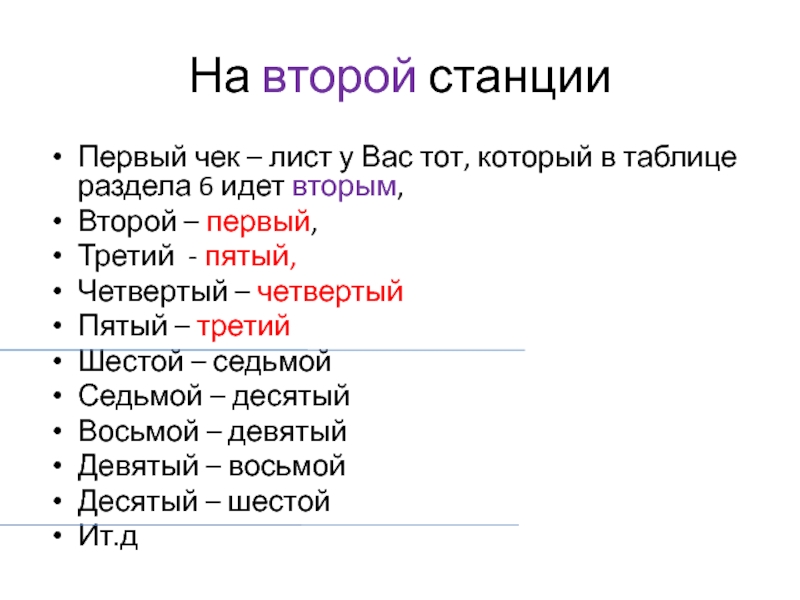 На второй станции

• Первый чек – лист у Вас тот, который в таблице раздела 6 идет вторым,
• Второй – первый,
• Третий - пятый,
• Четвертый – четвертый
• Пятый – третий
• Шестой – седьмой
• Седьмой – десятый
• Восьмой – девятый
• Девятый – восьмой
• Десятый – шестой
• Ит.д